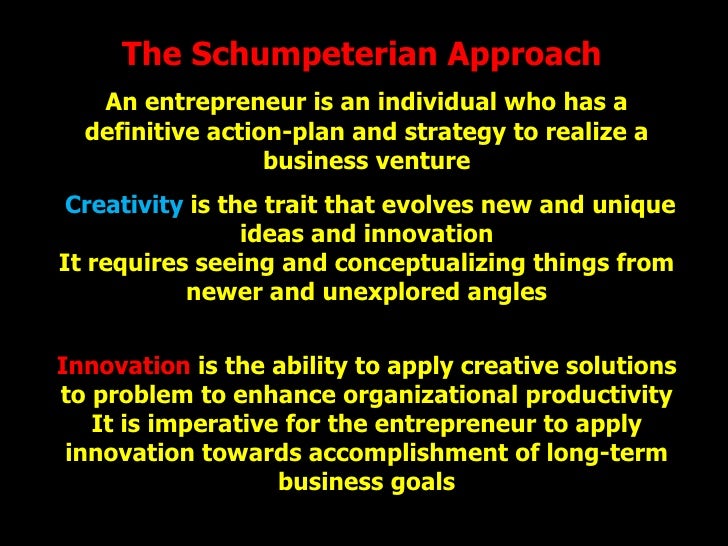 The Schumpeterian Approach

An entrepreneur is an individual who has a definitive action-plan and strategy to realize a business venture

Creativity is the trait that evolves new and unique ideas and innovation
It requires seeing and conceptualizing things from newer and unexplored angles

Innovation is the ability to apply creative solutions to problem to enhance organizational productivity
It is imperative for the entrepreneur to apply innovation towards accomplishment of long-term business goals